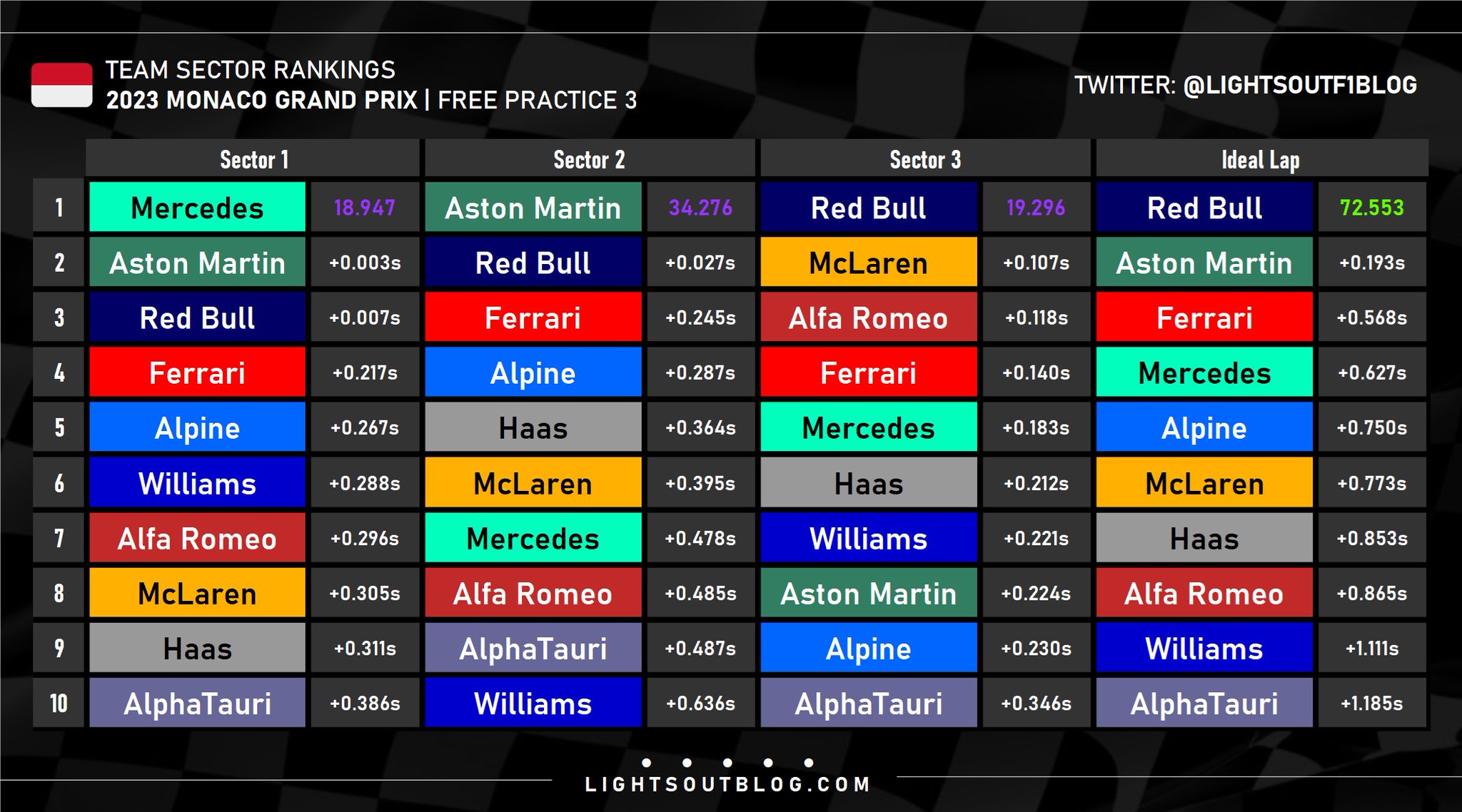 TEAM SECTOR RANKINGS
2023 MONACO GRAND PRIX | FREE PRACTICE 3

TWITTER: @LIGHTSOUTF1BLOG

| | Sector 1 | | Sector 2 | | Sector 3 | | Ideal Lap | |
|---|---|---|---|---|---|---|---|---|
| 1 | Mercedes | 18.947 | Aston Martin | 34.276 | Red Bull | 19.296 | Red Bull | 72.553 |
| 2 | Aston Martin | +0.003s | Red Bull | +0.027s | McLaren | +0.107s | Aston Martin | +0.193s |
| 3 | Red Bull | +0.007s | Ferrari | +0.245s | Alfa Romeo | +0.118s | Ferrari | +0.568s |
| 4 | Ferrari | +0.217s | Alpine | +0.287s | Ferrari | +0.140s | Mercedes | +0.627s |
| 5 | Alpine | +0.267s | Haas | +0.364s | Mercedes | +0.183s | Alpine | +0.750s |
| 6 | Williams | +0.288s | McLaren | +0.395s | Haas | +0.212s | McLaren | +0.773s |
| 7 | Alfa Romeo | +0.296s | Mercedes | +0.478s | Williams | +0.221s | Haas | +0.853s |
| 8 | McLaren | +0.305s | Alfa Romeo | +0.485s | Aston Martin | +0.224s | Alfa Romeo | +0.865s |
| 9 | Haas | +0.311s | AlphaTauri | +0.487s | Alpine | +0.230s | Williams | +1.111s |
| 10 | AlphaTauri | +0.386s | Williams | +0.636s | AlphaTauri | +0.346s | AlphaTauri | +1.185s |

LIGHTSOUTBLOG.COM